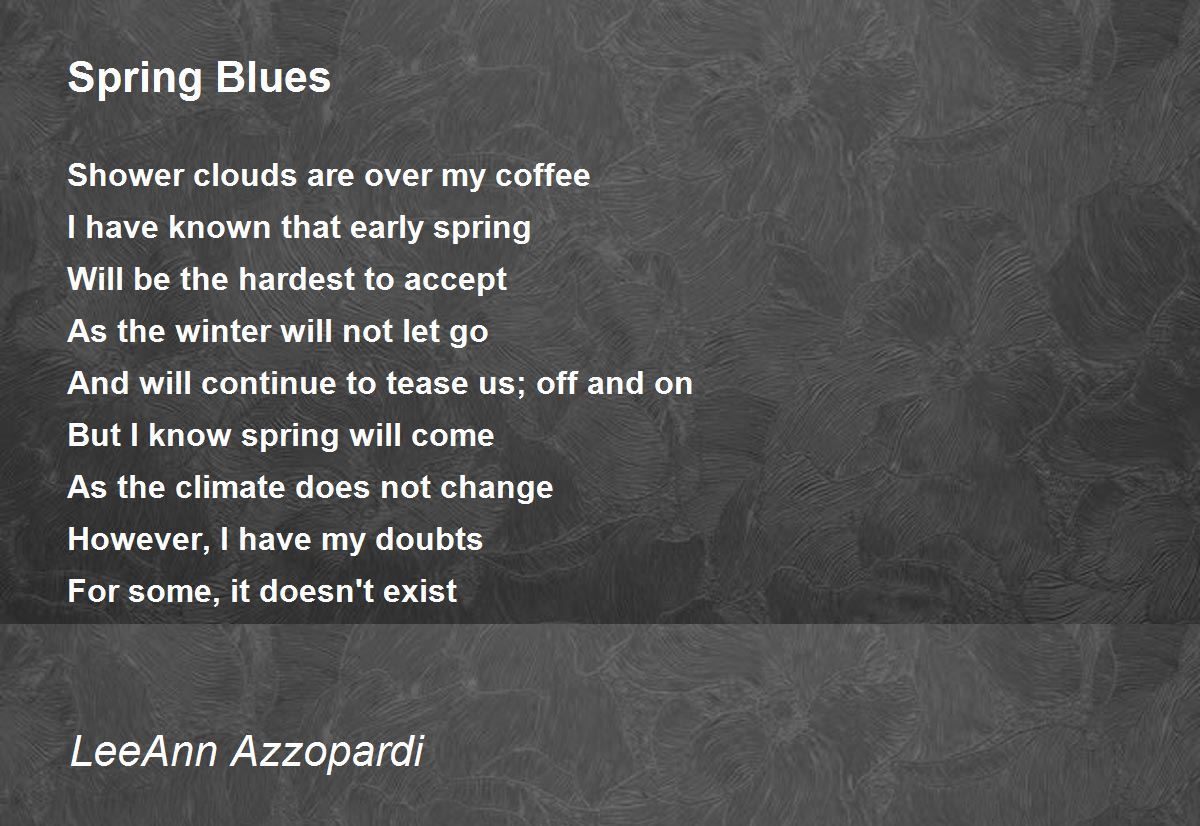 Spring Blues

Shower clouds are over my coffee
I have known that early spring
Will be the hardest to accept
As the winter will not let go
And will continue to tease us; off and on
But I know spring will come
As the climate does not change
However, I have my doubts
For some, it doesn't exist

LeeAnn Azzopardi